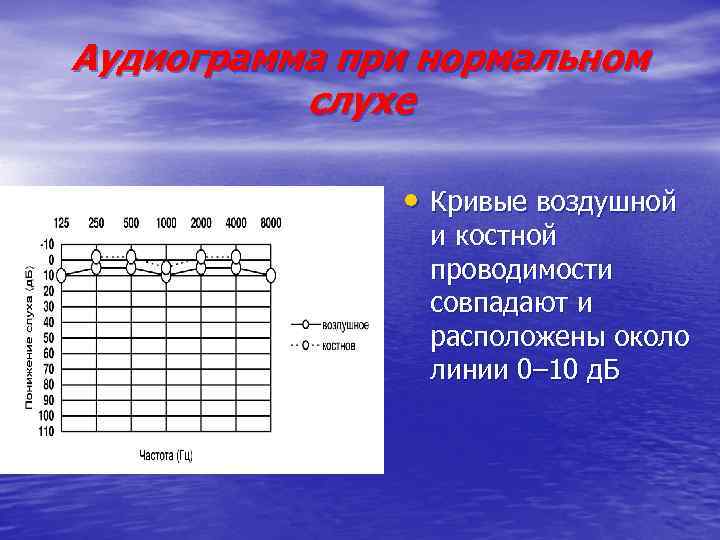 Аудиограмма при нормальном слухе

125 250 500 1000 2000 4000 8000

-10
0
10
20
30
40
50
60
70
80
90
100
110

Понижение слуха (дБ)

воздушное
костнов

Частота (Гц)

• Кривые воздушной и костной проводимости совпадают и расположены около линии 0–10 дБ